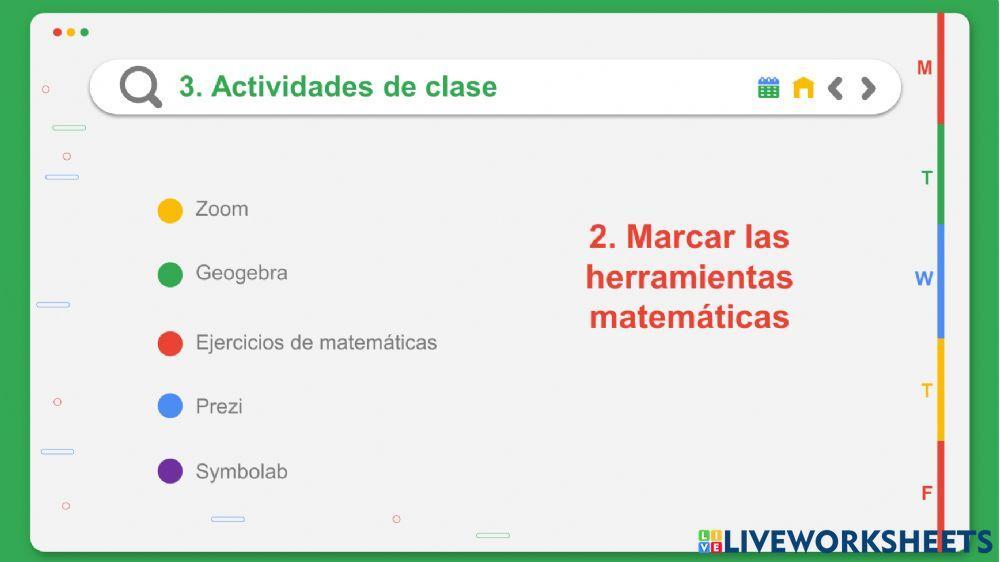 3. Actividades de clase

M

T

W

T

F

Zoom

Geogebra

Ejercicios de matemáticas

Prezi

Symbolab

2. Marcar las herramientas matemáticas

LIVEWORKSHEETS